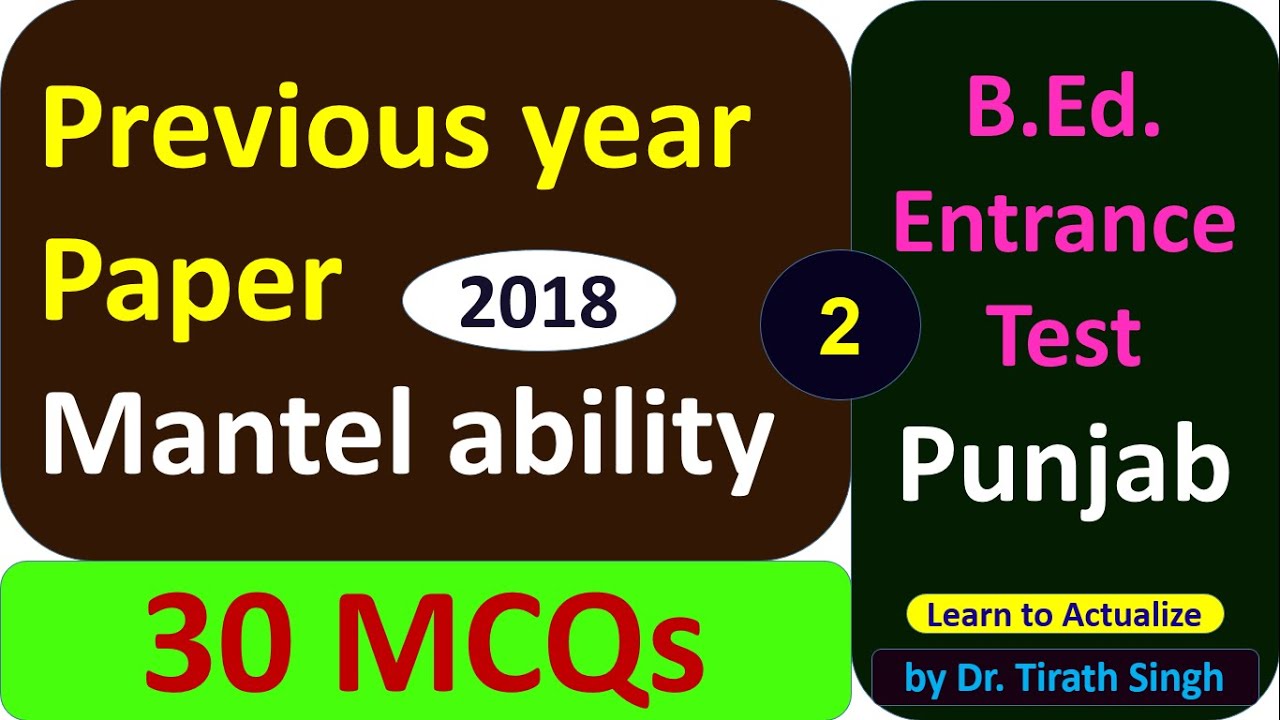 Previous year Paper 2018
Mantel ability

30 MCQs

2

B.Ed. Entrance Test
Punjab

Learn to Actualize
by Dr. Tirath Singh